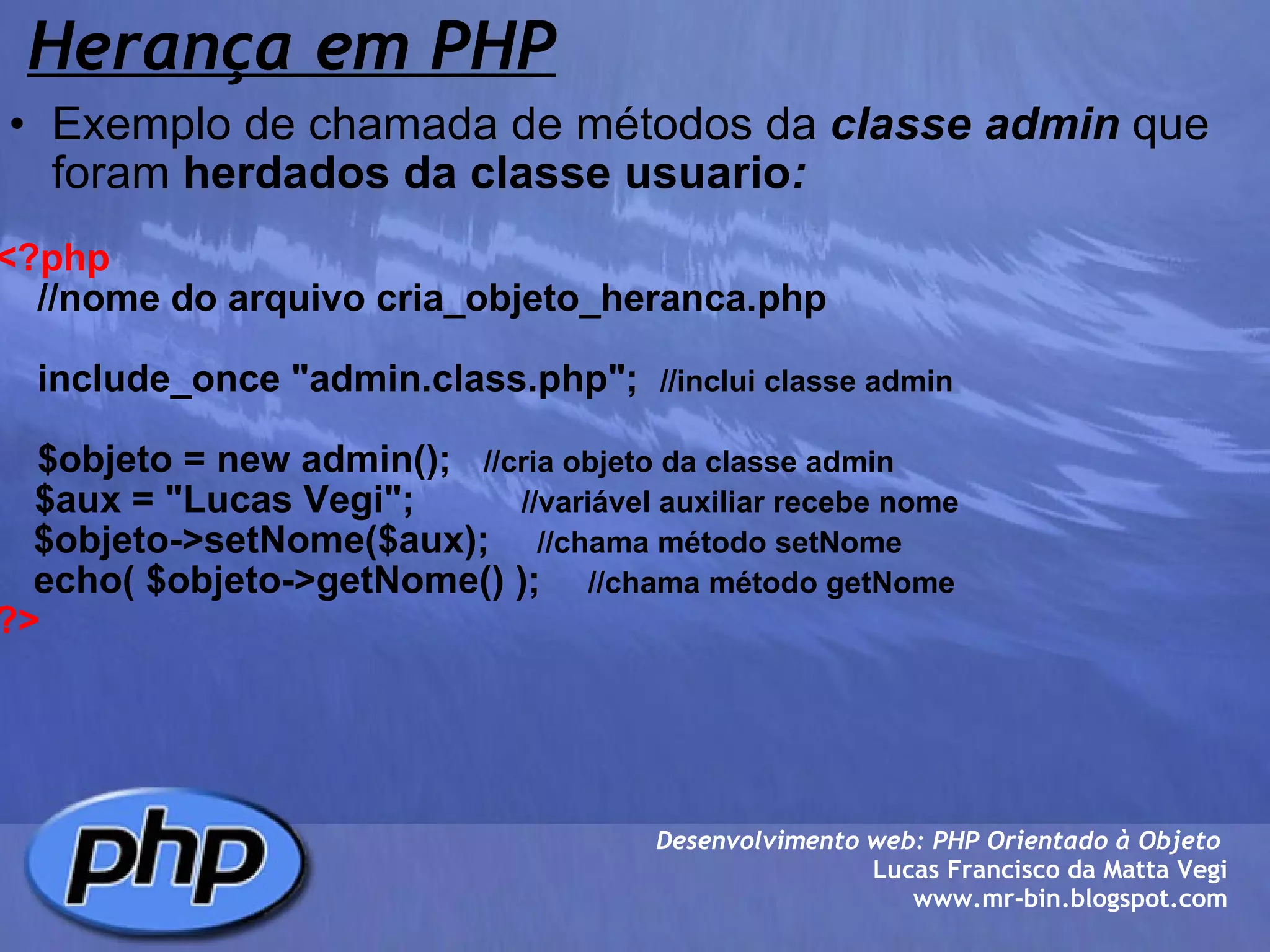 Herança em PHP

• Exemplo de chamada de métodos da classe admin que foram herdados da classe usuario:

<?php
//nome do arquivo cria_objeto_heranca.php

include_once "admin.class.php"; //inclui classe admin

$objeto = new admin(); //cria objeto da classe admin
$aux = "Lucas Vegi"; //variável auxiliar recebe nome
$objeto->setNome($aux); //chama método setNome
echo( $objeto->getNome() ); //chama método getNome
?>

php

Desenvolvimento web: PHP Orientado à Objeto
Lucas Francisco da Matta Vegi
www.mr-bin.blogspot.com